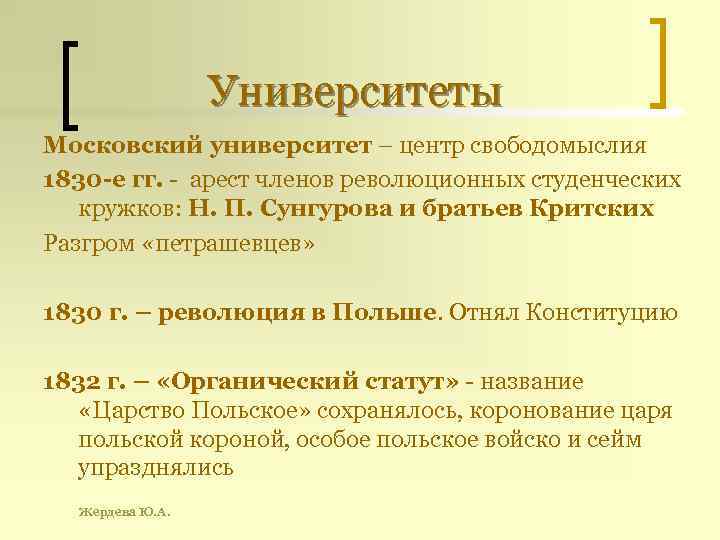 Университеты

Московский университет – центр свободомыслия

1830-е гг. - арест членов революционных студенческих кружков: Н. П. Сунгурова и братьев Критских

Разгром «петрашевцев»

1830 г. – революция в Польше. Отнял Конституцию

1832 г. – «Органический статут» - название «Царство Польское» сохранялось, коронование царя польской короной, особое польское войско и сейм упразднялись

Жердева Ю.А.